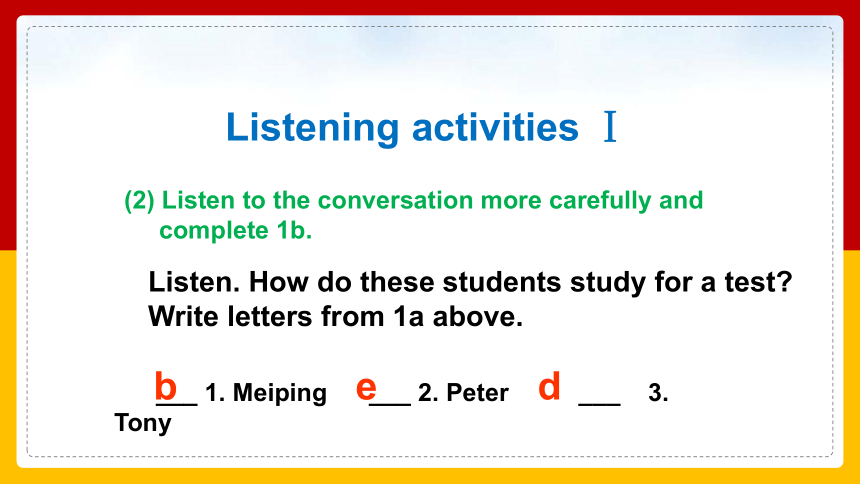 Listening activities Ⅰ

(2) Listen to the conversation more carefully and complete 1b.

Listen. How do these students study for a test? Write letters from 1a above.

b___ 1. Meiping e___ 2. Peter d ___ 3. Tony